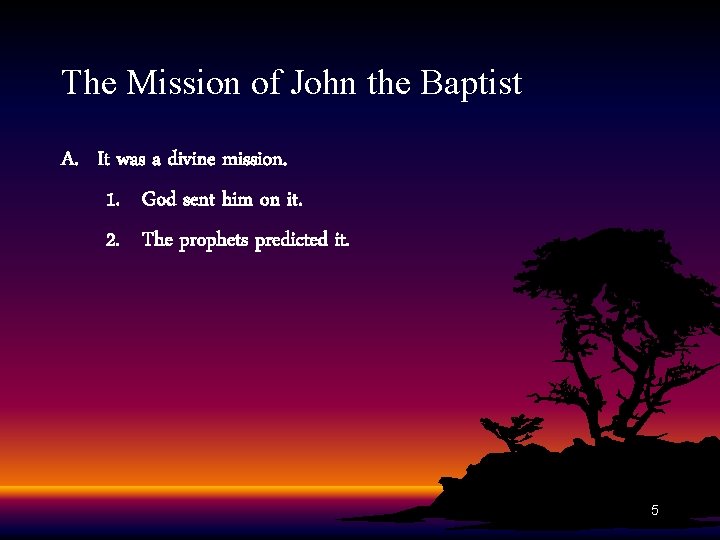 The Mission of John the Baptist

A. It was a divine mission.

1. God sent him on it.

2. The prophets predicted it.

5